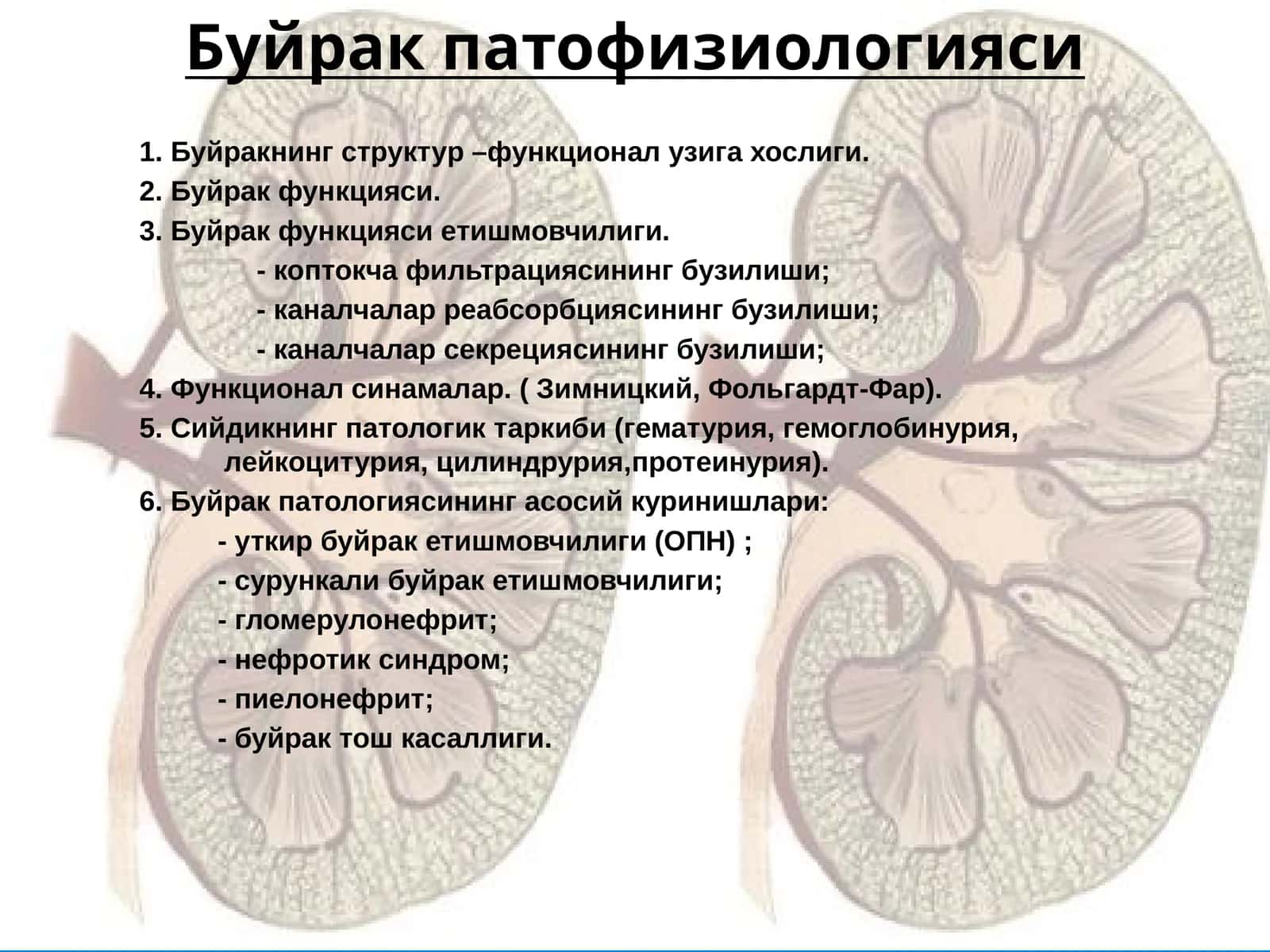 Буйрак патофизиологияси

1. Буйракнинг структур –функционал узига хослиги.

2. Буйрак функцияси.

3. Буйрак функцияси етишмовчилиги.

- коптокча фильтрациясининг бузилиши;

- каналчалар реабсорбциясининг бузилиши;

- каналчалар секрециясининг бузилиши;

4. Функционал синамалар. ( Зимницкий, Фольгардт-Фар).

5. Сийдикнинг патологик таркиби (гематурия, гемоглобинурия, лейкоцитурия, цилиндрурия,протеинурия).

6. Буйрак патологиясининг асосий куринишлари:

- уткир буйрак етишмовчилиги (ОПН) ;

- сурункали буйрак етишмовчилиги;

- гломерулонефрит;

- нефротик синдром;

- пиелонефрит;

- буйрак тош касаллиги.